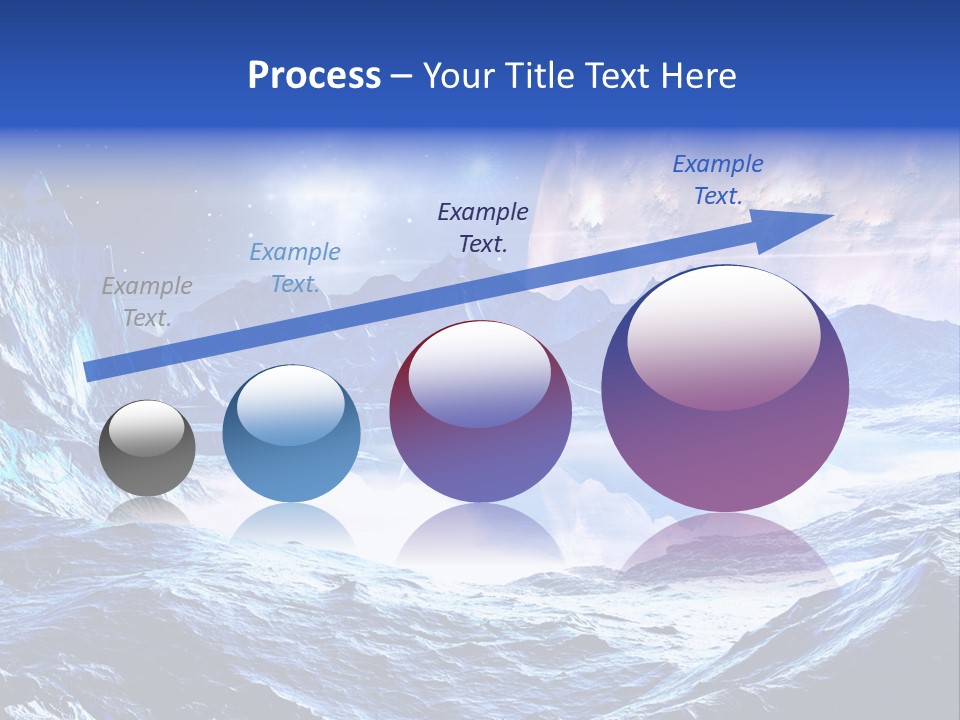 Process – Your Title Text Here

Example Text.

Example Text.

Example Text.

Example Text.